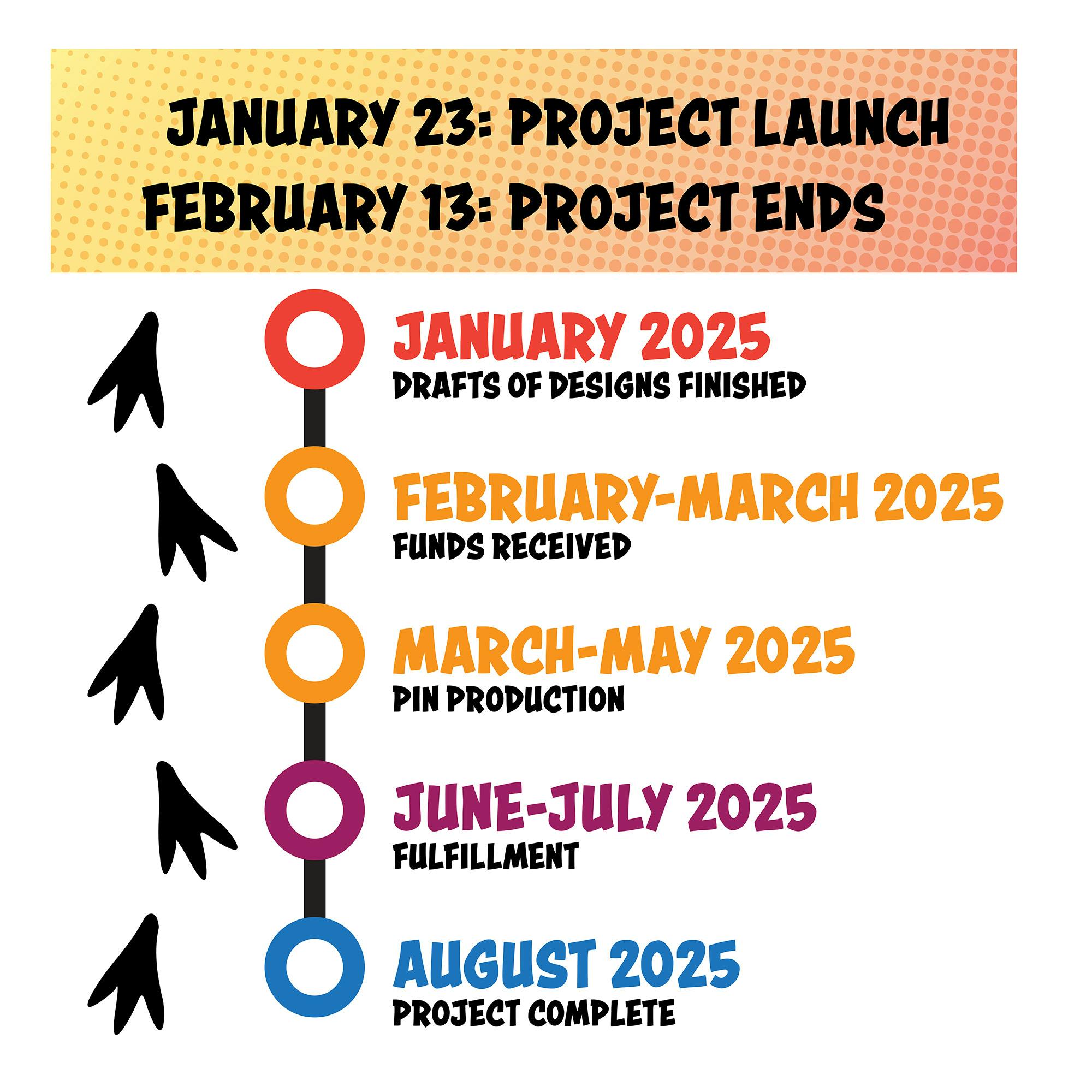 JANUARY 23: PROJECT LAUNCH
FEBRUARY 13: PROJECT ENDS

JANUARY 2025
DRAFTS OF DESIGNS FINISHED

FEBRUARY-MARCH 2025
FUNDS RECEIVED

MARCH-MAY 2025
PIN PRODUCTION

JUNE-JULY 2025
FULFILLMENT

AUGUST 2025
PROJECT COMPLETE